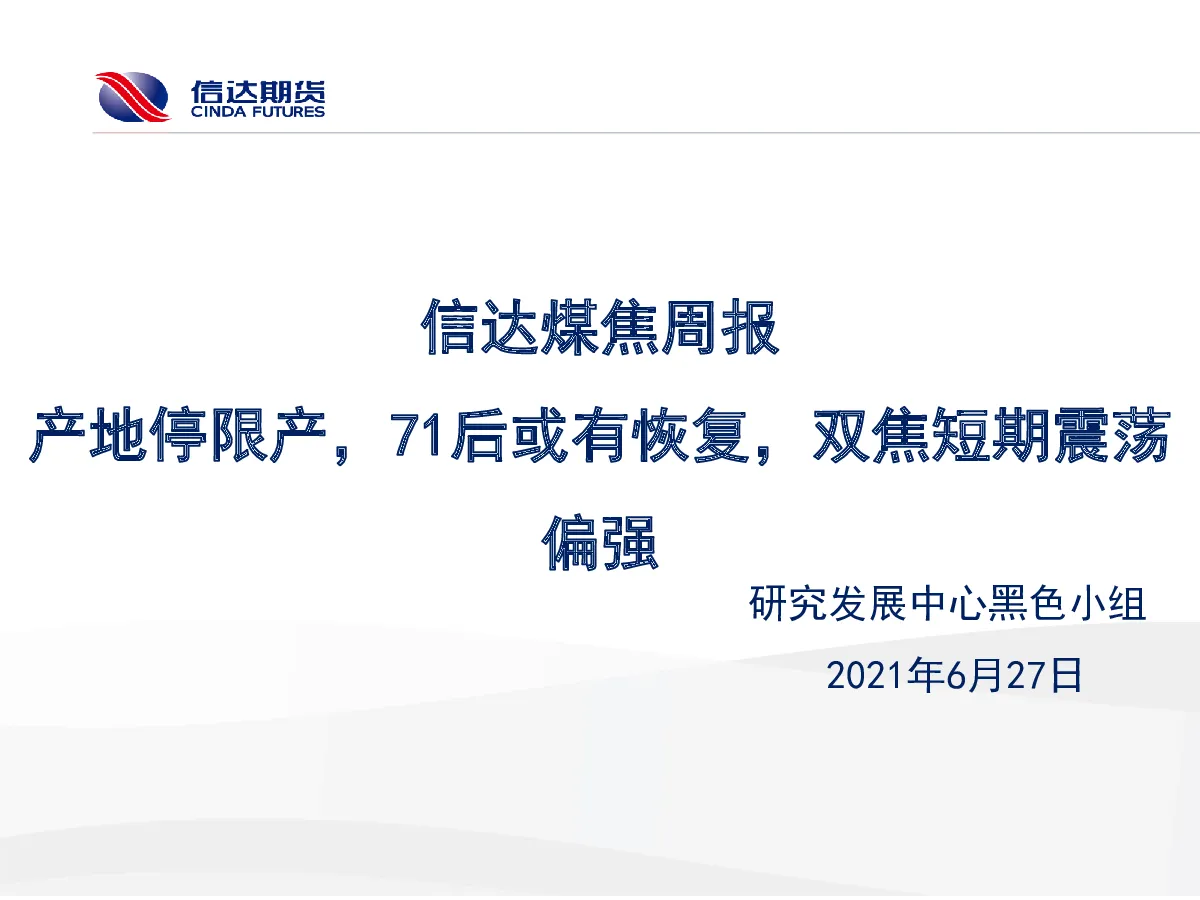 信达期货
CINDA FUTURES

信达煤焦周报

产地停限产，71后或有恢复，双焦短期震荡偏强

研究发展中心黑色小组

2021年6月27日